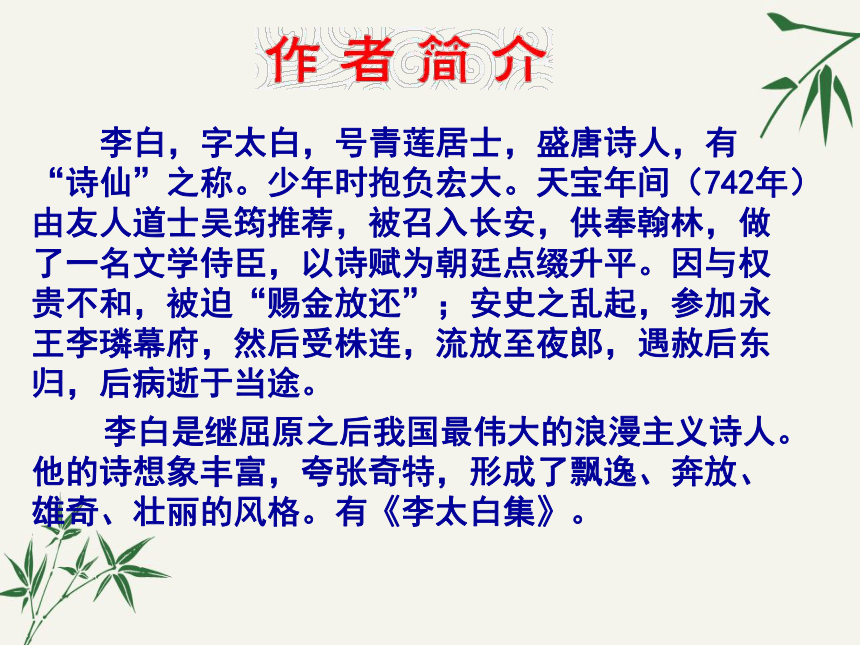 作者简介

李白，字太白，号青莲居士，盛唐诗人，有“诗仙”之称。少年时抱负宏大。天宝年间（742年）由友人道士吴筠推荐，被召入长安，供奉翰林，做了一名文学侍臣，以诗赋为朝廷点缀升平。因与权贵不和，被迫“赐金放还”；安史之乱起，参加永王李璘幕府，然后受株连，流放至夜郎，遇赦后东归，后病逝于当途。

李白是继屈原之后我国最伟大的浪漫主义诗人。他的诗想象丰富，夸张奇特，形成了飘逸、奔放、雄奇、壮丽的风格。有《李太白集》。